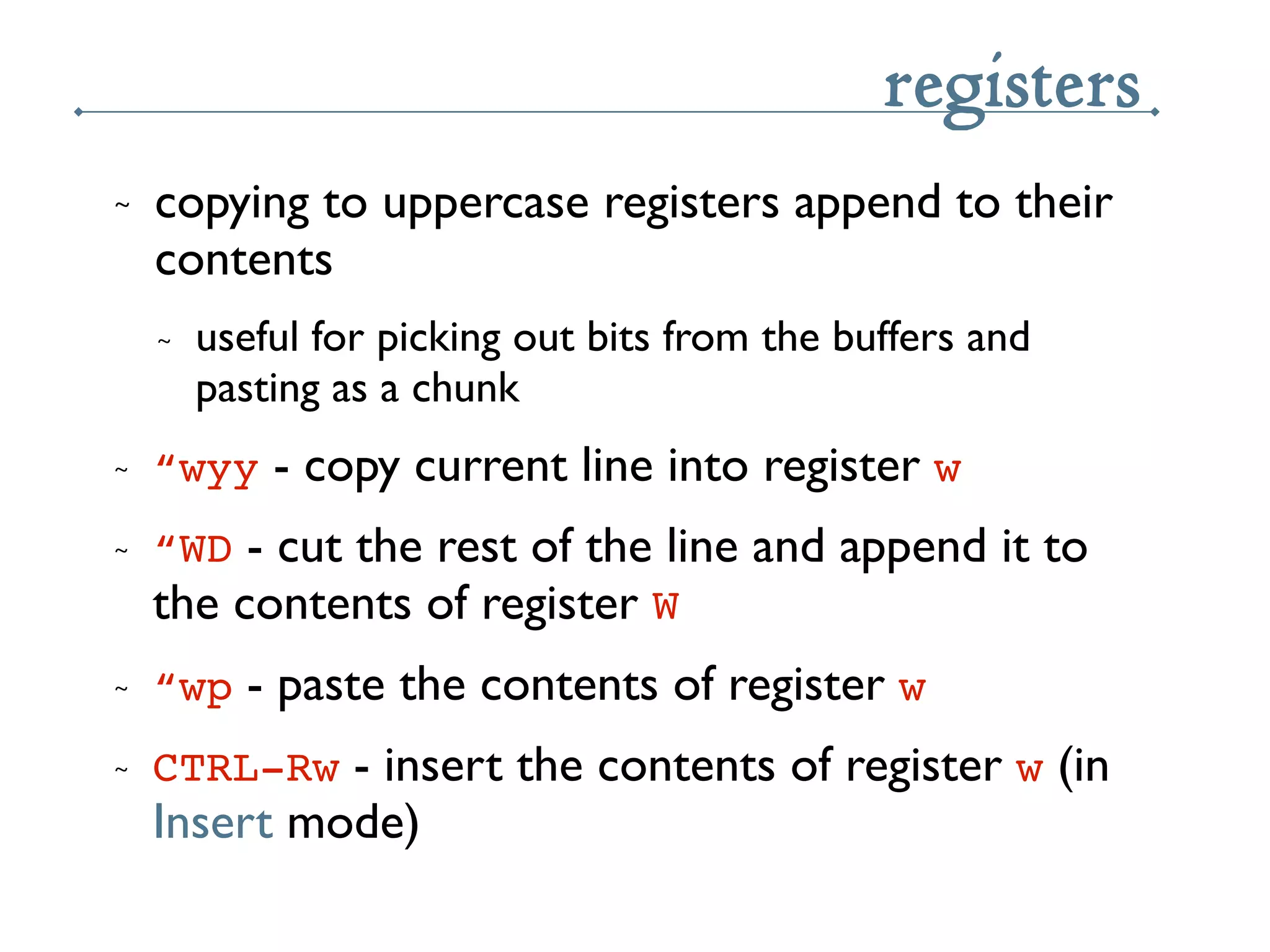 registers

~ copying to uppercase registers append to their contents

~ useful for picking out bits from the buffers and pasting as a chunk

~ “wyy - copy current line into register w

~ “WD - cut the rest of the line and append it to the contents of register W

~ “wp - paste the contents of register w

~ CTRL-Rw - insert the contents of register w (in Insert mode)